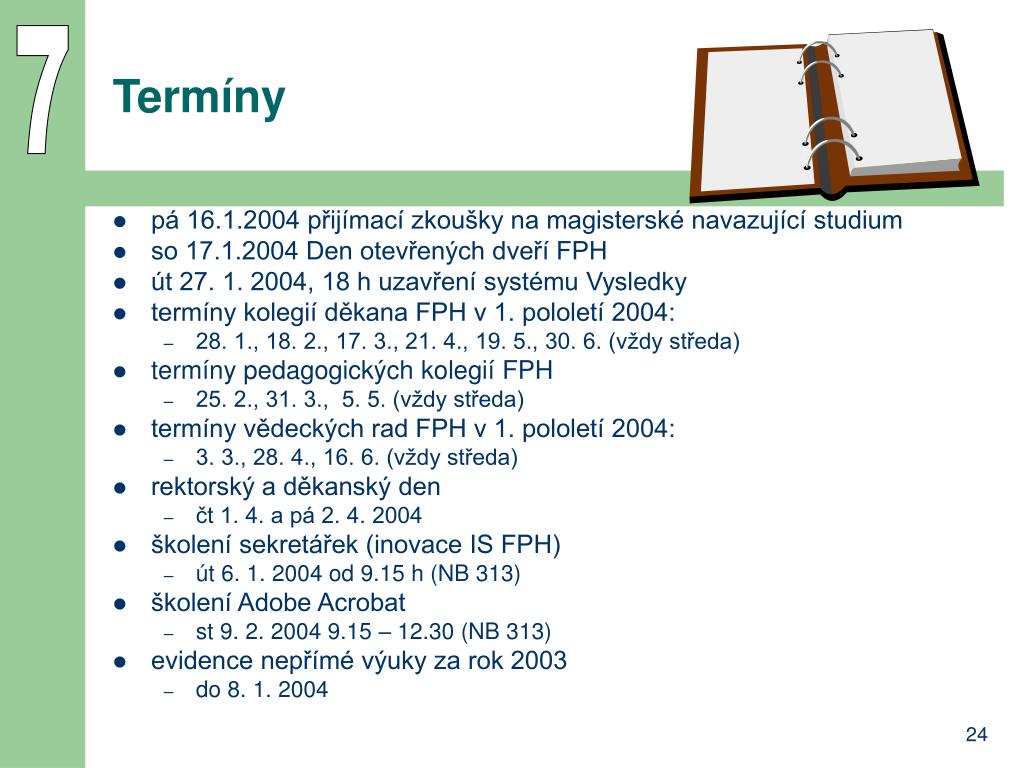 7

Termíny

- pá 16.1.2004 přijímací zkoušky na magisterské navazující studium
- so 17.1.2004 Den otevřených dveří FPH
- út 27. 1. 2004, 18 h uzavření systému Vysledky
- termíny kolegií děkana FPH v 1. pololetí 2004:
  – 28. 1., 18. 2., 17. 3., 21. 4., 19. 5., 30. 6. (vždy středa)
- termíny pedagogických kolegií FPH
  – 25. 2., 31. 3., 5. 5. (vždy středa)
- termíny vědeckých rad FPH v 1. pololetí 2004:
  – 3. 3., 28. 4., 16. 6. (vždy středa)
- rektorský a děkanský den
  – čt 1. 4. a pá 2. 4. 2004
- školení sekretářek (inovace IS FPH)
  – út 6. 1. 2004 od 9.15 h (NB 313)
- školení Adobe Acrobat
  – st 9. 2. 2004 9.15 – 12.30 (NB 313)
- evidence nepřímé výuky za rok 2003
  – do 8. 1. 2004

24